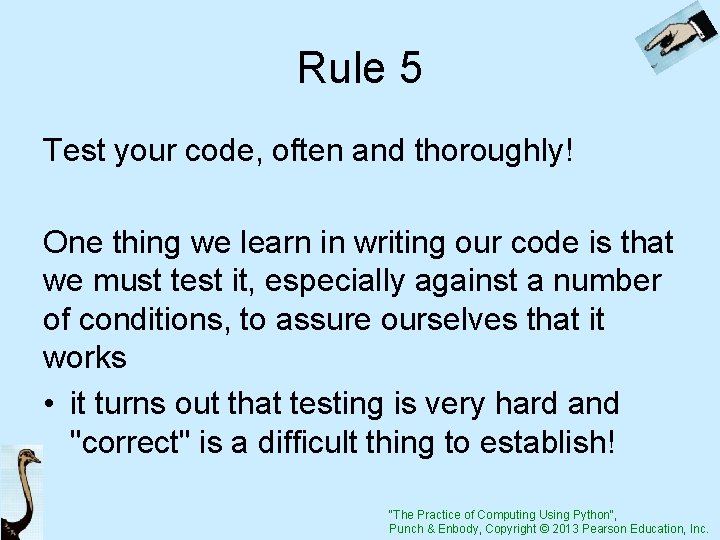 Rule 5

Test your code, often and thoroughly!

One thing we learn in writing our code is that we must test it, especially against a number of conditions, to assure ourselves that it works

• it turns out that testing is very hard and "correct" is a difficult thing to establish!

"The Practice of Computing Using Python", Punch & Enbody, Copyright © 2013 Pearson Education, Inc.